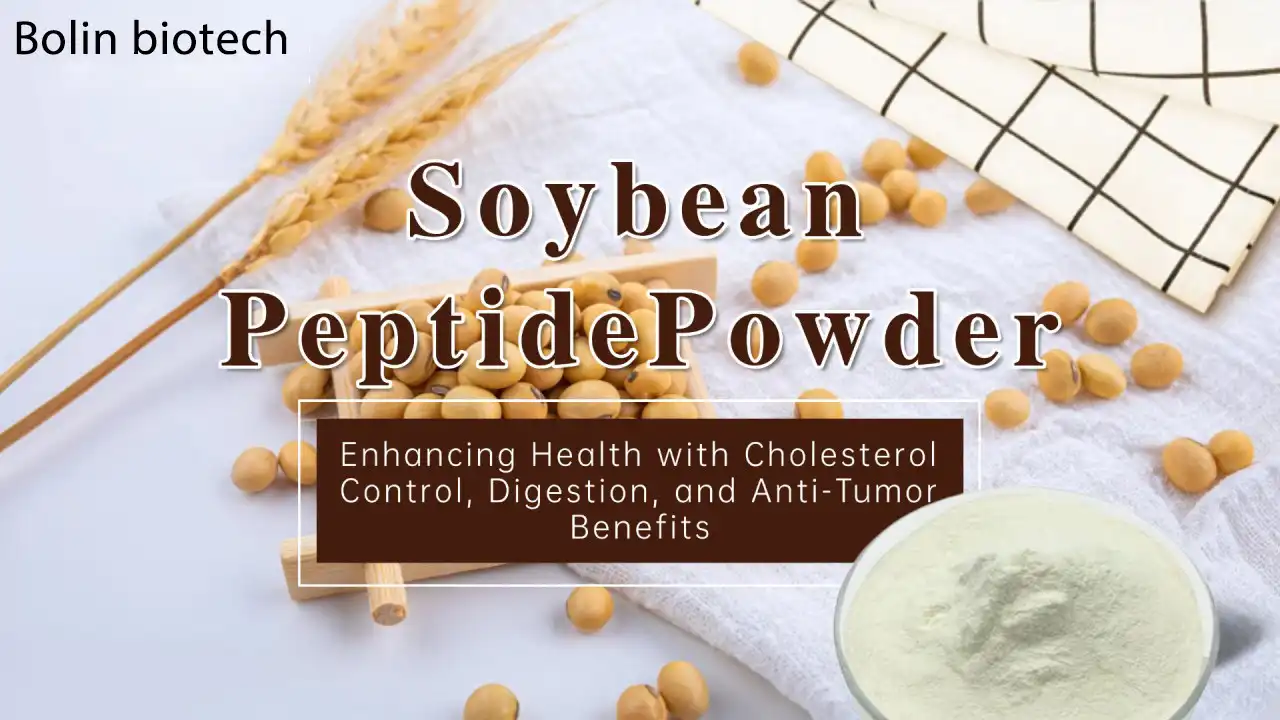 Bolin biotech

Soybean PeptidePowder

Enhancing Health with Cholesterol Control, Digestion, and Anti-Tumor Benefits